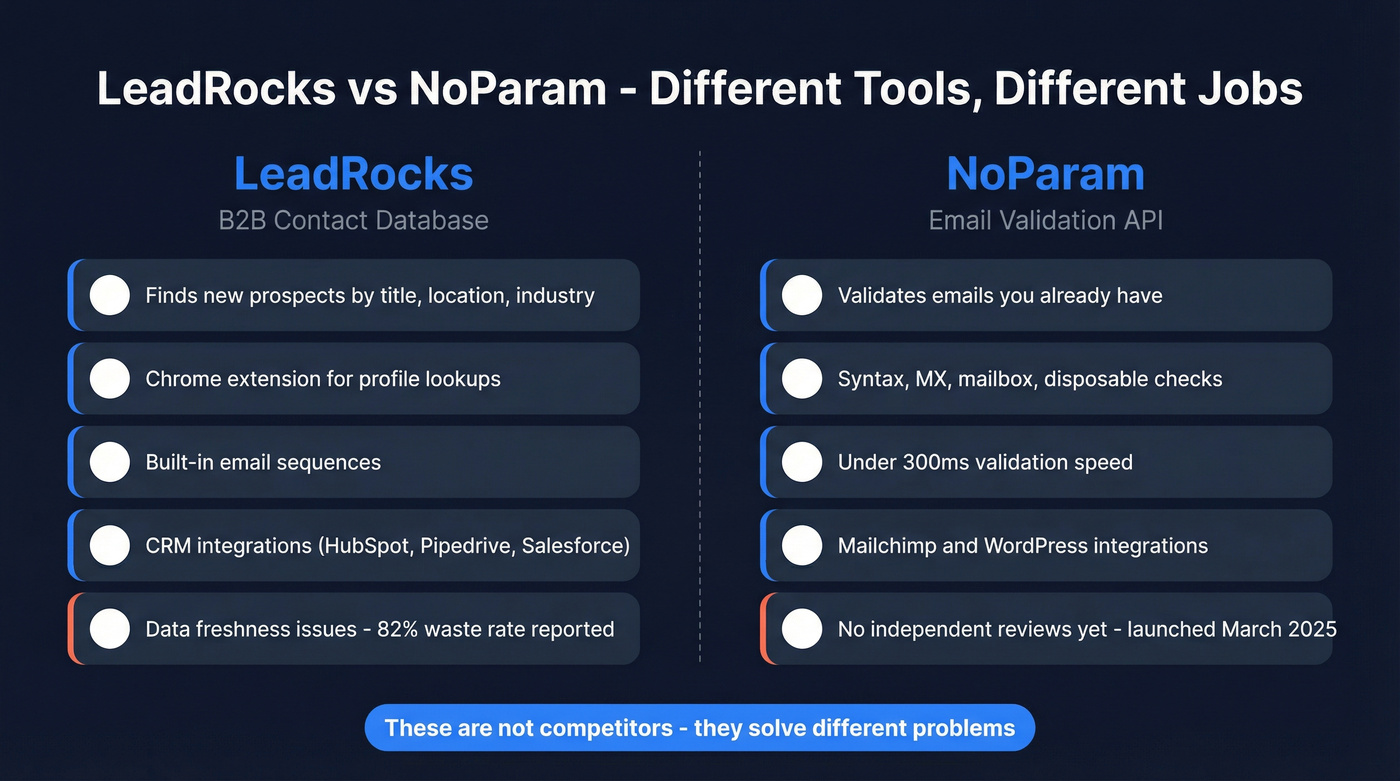 LeadRocks vs NoParam - Different Tools, Different Jobs

LeadRocks
B2B Contact Database

Finds new prospects by title, location, industry

Chrome extension for profile lookups

Built-in email sequences

CRM integrations (HubSpot, Pipedrive, Salesforce)

Data freshness issues - 82% waste rate reported

NoParam
Email Validation API

Validates emails you already have

Syntax, MX, mailbox, disposable checks

Under 300ms validation speed

Mailchimp and WordPress integrations

No independent reviews yet - launched March 2025

These are not competitors - they solve different problems